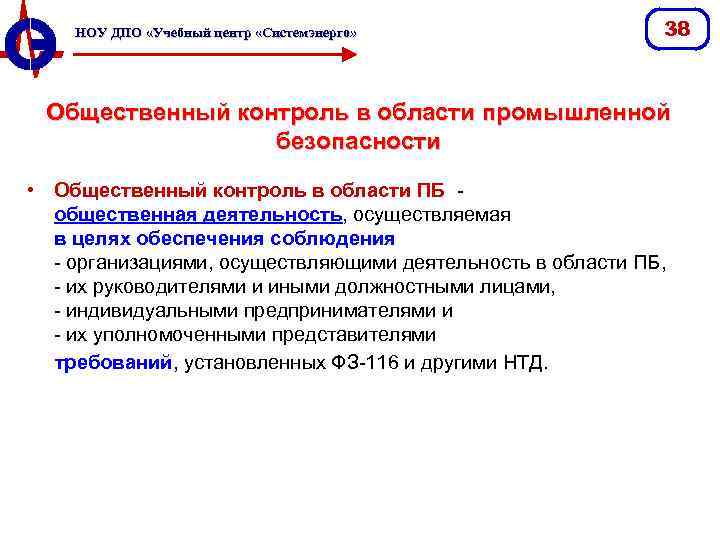 НОУ ДПО «Учебный центр «Системэнерго»

38

Общественный контроль в области промышленной безопасности

• Общественный контроль в области ПБ - общественная деятельность, осуществляемая в целях обеспечения соблюдения
- организациями, осуществляющими деятельность в области ПБ,
- их руководителями и иными должностными лицами,
- индивидуальными предпринимателями и
- их уполномоченными представителями
требований, установленных ФЗ-116 и другими НТД.